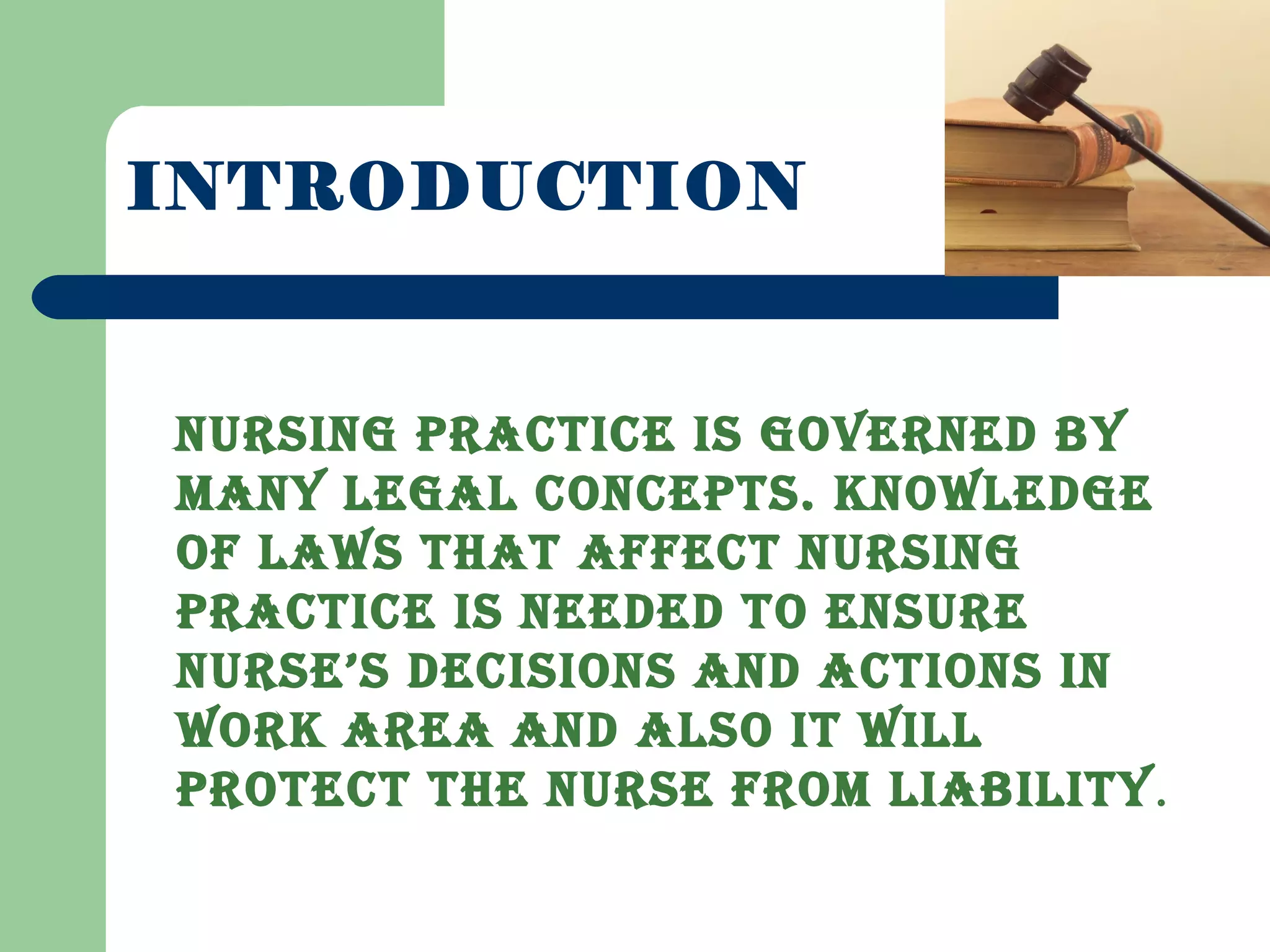 INTRODUCTION

NURSING PRACTICE IS GOVERNED BY MANY LEGAL CONCEPTS. KNOWLEDGE OF LAWS THAT AFFECT NURSING PRACTICE IS NEEDED TO ENSURE NURSE'S DECISIONS AND ACTIONS IN WORK AREA AND ALSO IT WILL PROTECT THE NURSE FROM LIABILITY.